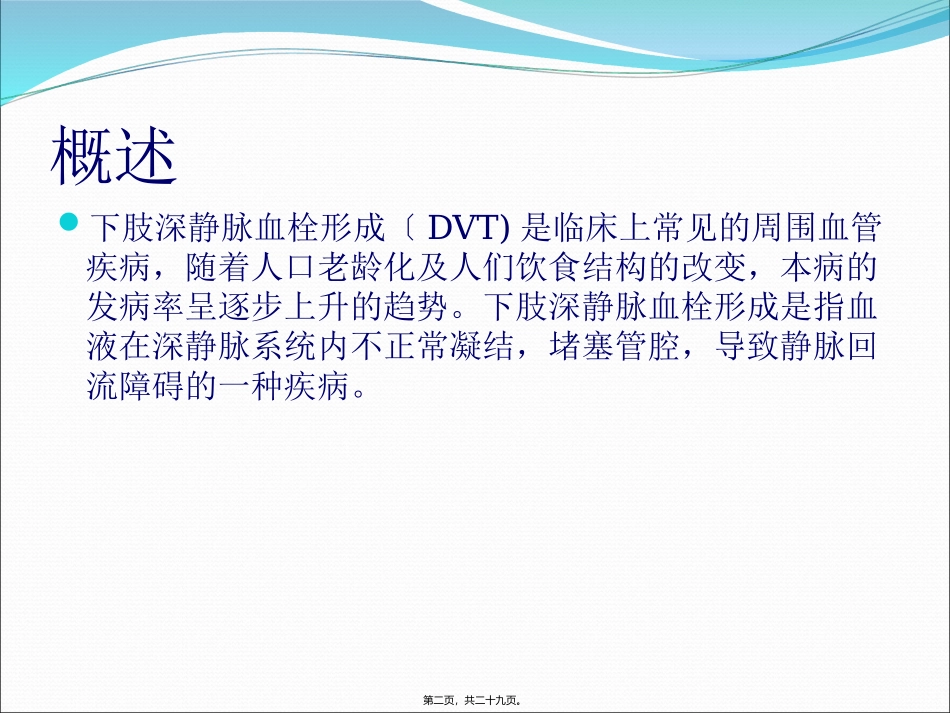 概述

下肢深静脉血栓形成〔 DVT) 是临床上常见的周围血管疾病，随着人口老龄化及人们饮食结构的改变，本病的发病率呈逐步上升的趋势。下肢深静脉血栓形成是指血液在深静脉系统内不正常凝结，堵塞管腔，导致静脉回流障碍的一种疾病。

第二页，共二十九页。